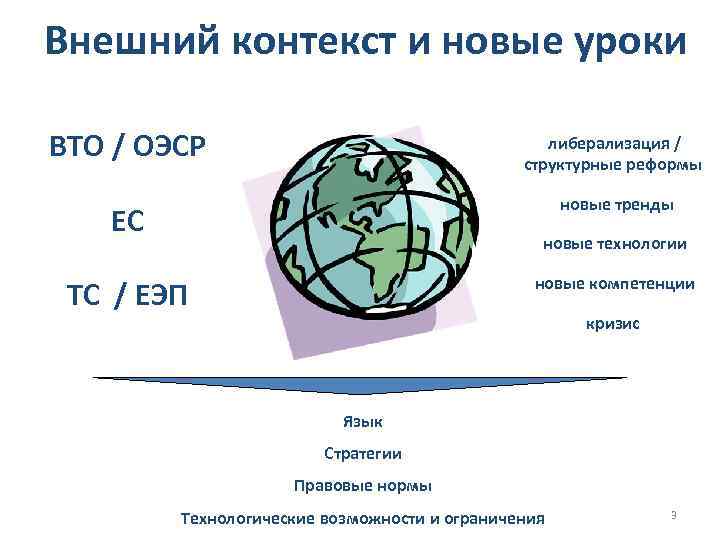 Внешний контекст и новые уроки

ВТО / ОЭСР

ЕС

ТС / ЕЭП

либерализация / структурные реформы

новые тренды

новые технологии

новые компетенции

кризис

Язык

Стратегии

Правовые нормы

Технологические возможности и ограничения

3